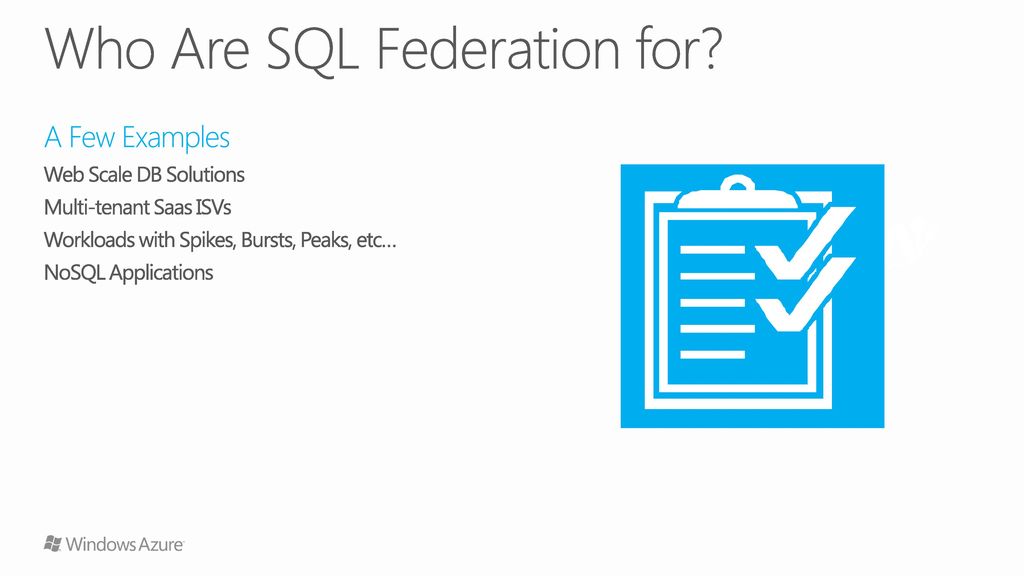 Who Are SQL Federation for?

A Few Examples

Web Scale DB Solutions

Multi-tenant Saas ISVs

Workloads with Spikes, Bursts, Peaks, etc…

NoSQL Applications

Windows Azure